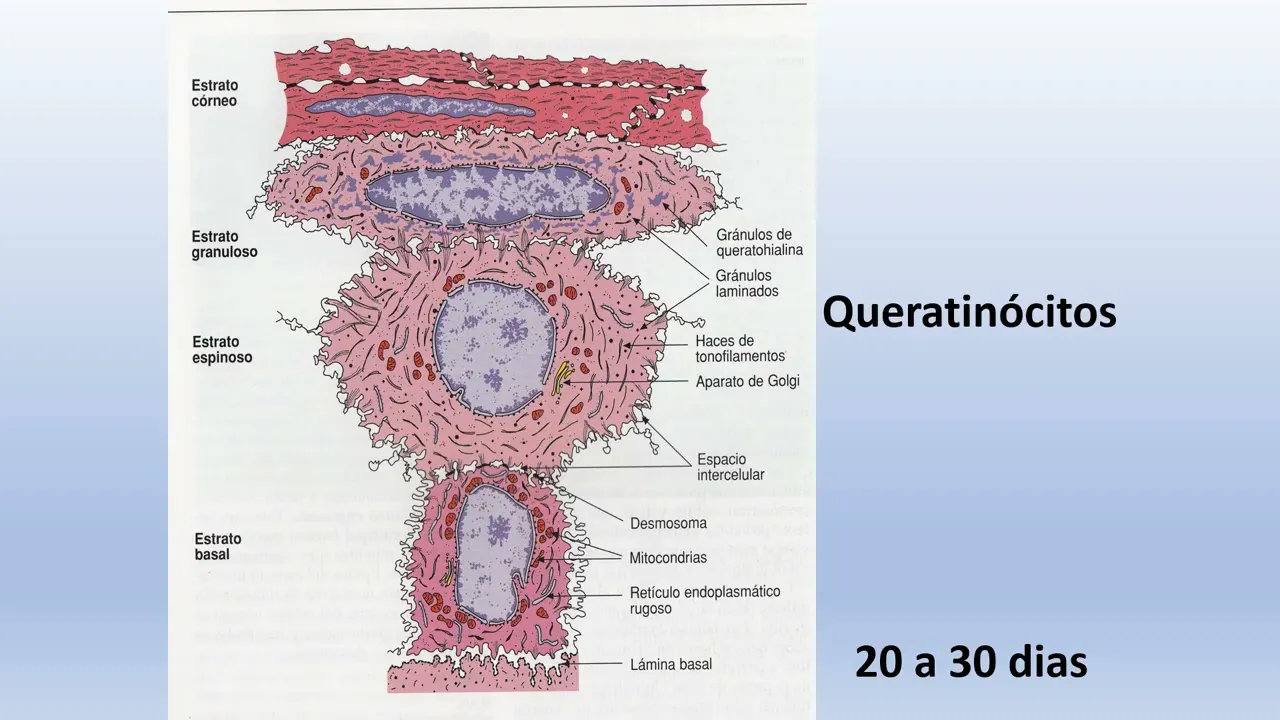 Estrato córneo

Estrato granuloso

Estrato espinoso

Estrato basal

Gránulos de queratohialina

Gránulos laminados

Haces de tonofilamentos

Aparato de Golgi

Espacio intercelular

Desmosoma

Mitocondrias

Retículo endoplasmático rugoso

Lámina basal

Queratinócitos

20 a 30 dias